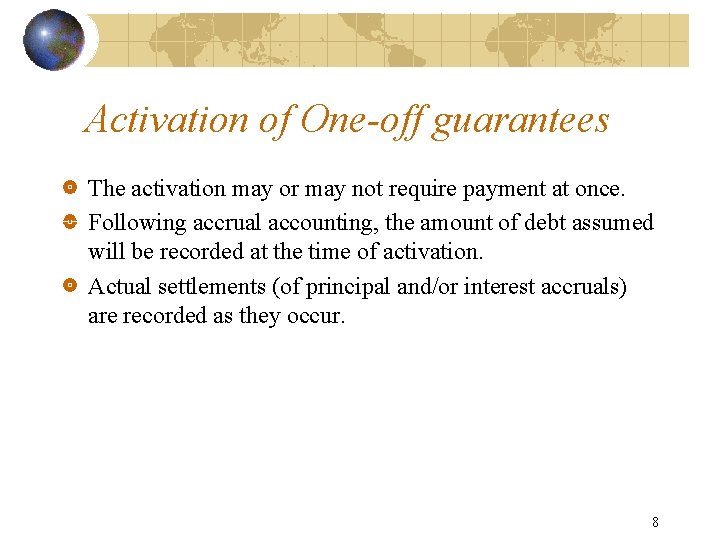 Activation of One-off guarantees

The activation may or may not require payment at once.

Following accrual accounting, the amount of debt assumed will be recorded at the time of activation.

Actual settlements (of principal and/or interest accruals) are recorded as they occur.

8